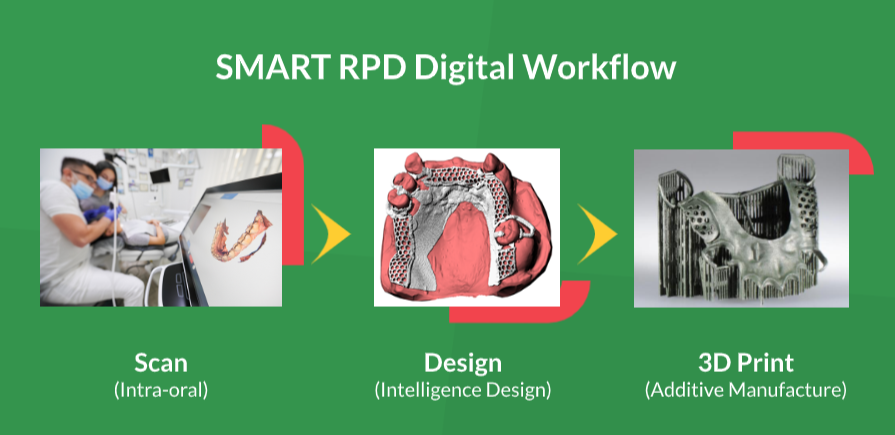 SMART RPD Digital Workflow

Scan
(Intra-oral)

Design
(Intelligence Design)

3D Print
(Additive Manufacture)